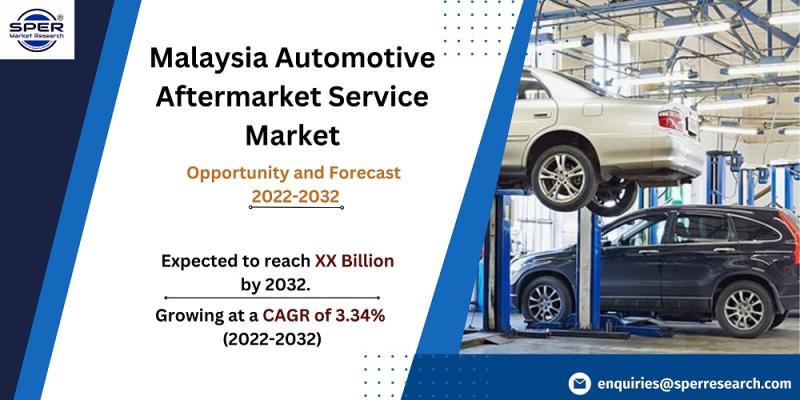 SPER®
Market Research

Malaysia Automotive Aftermarket Service Market

Opportunity and Forecast 2022-2032

Expected to reach XX Billion by 2032.

Growing at a CAGR of 3.34% (2022-2032)

enquiries@sperresearch.com